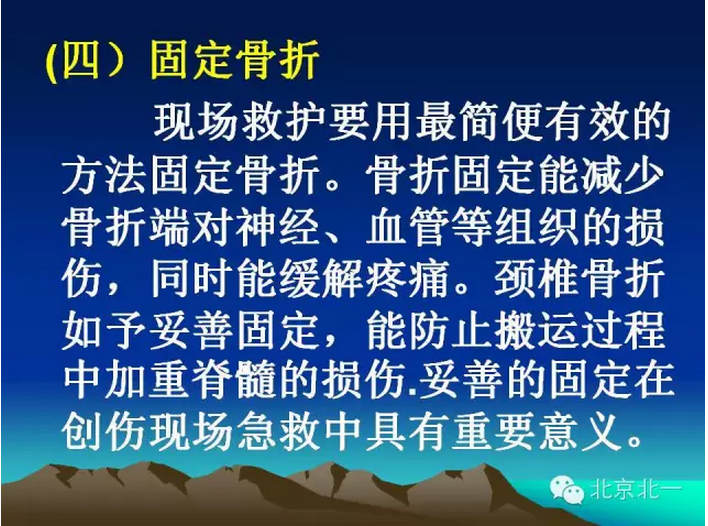 (四）固定骨折

现场救护要用最简便有效的方法固定骨折。骨折固定能减少骨折端对神经、血管等组织的损伤，同时能缓解疼痛。颈椎骨折如予妥善固定，能防止搬运过程中加重脊髓的损伤.妥善的固定在创伤现场急救中具有重要意义。

北京北一